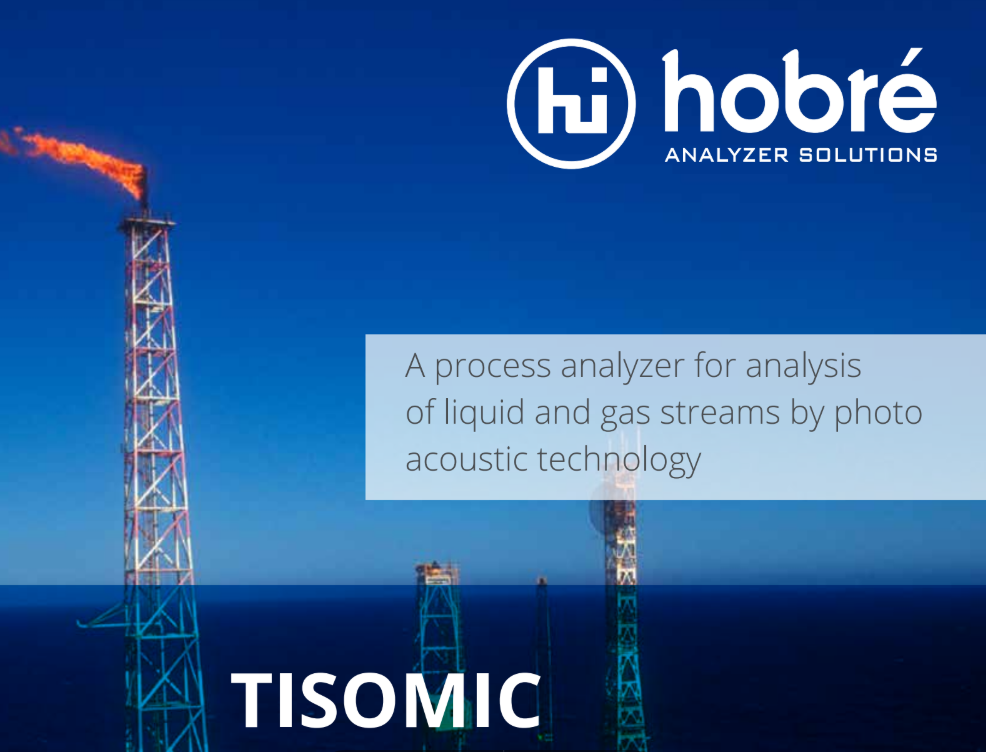 hi hobré
ANALYZER SOLUTIONS

A process analyzer for analysis of liquid and gas streams by photo acoustic technology

TISOMIC